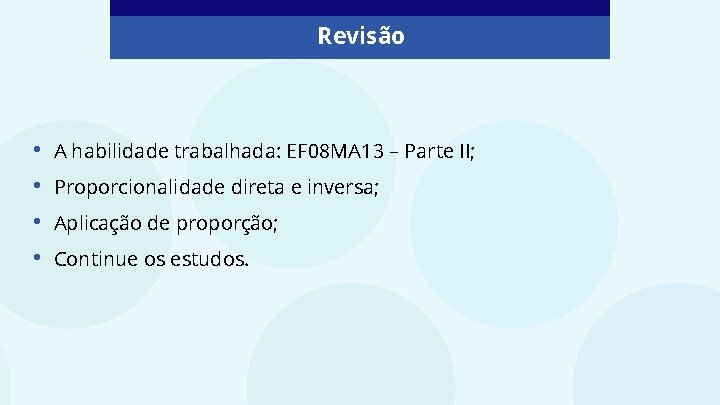 Revisão

• A habilidade trabalhada: EF08MA13 – Parte II;
• Proporcionalidade direta e inversa;
• Aplicação de proporção;
• Continue os estudos.